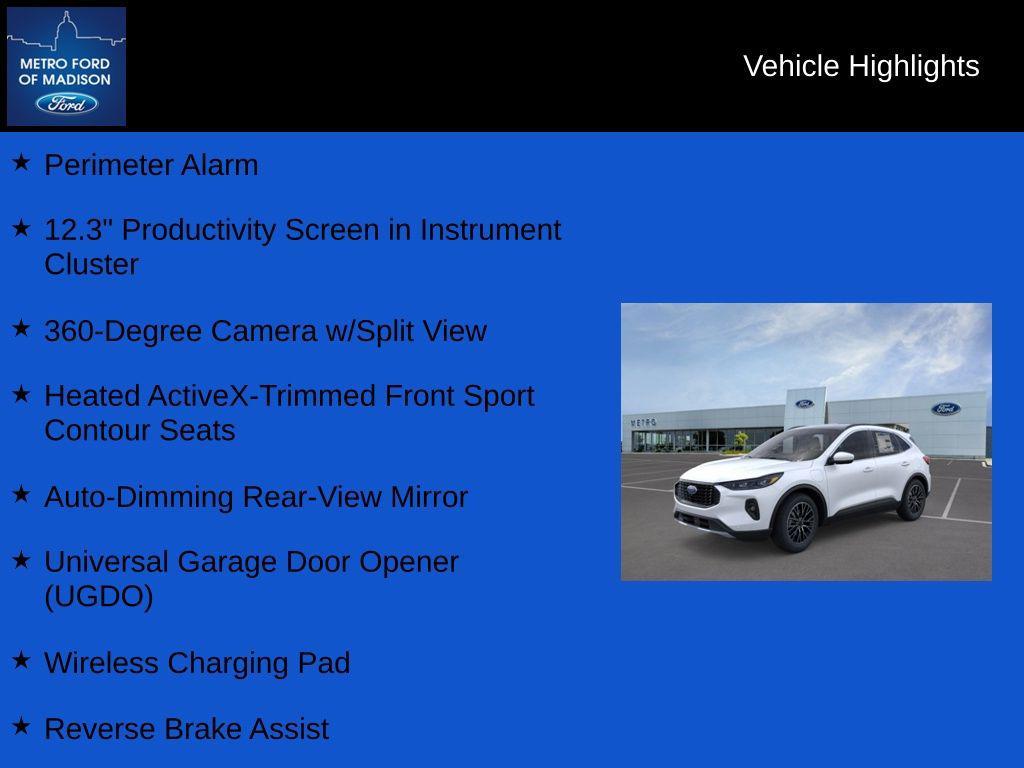 METRO FORD OF MADISON

Ford

Vehicle Highlights

★ Perimeter Alarm

★ 12.3" Productivity Screen in Instrument Cluster

★ 360-Degree Camera w/Split View

★ Heated ActiveX-Trimmed Front Sport Contour Seats

★ Auto-Dimming Rear-View Mirror

★ Universal Garage Door Opener (UGDO)

★ Wireless Charging Pad

★ Reverse Brake Assist

METRO

Ford

Ford